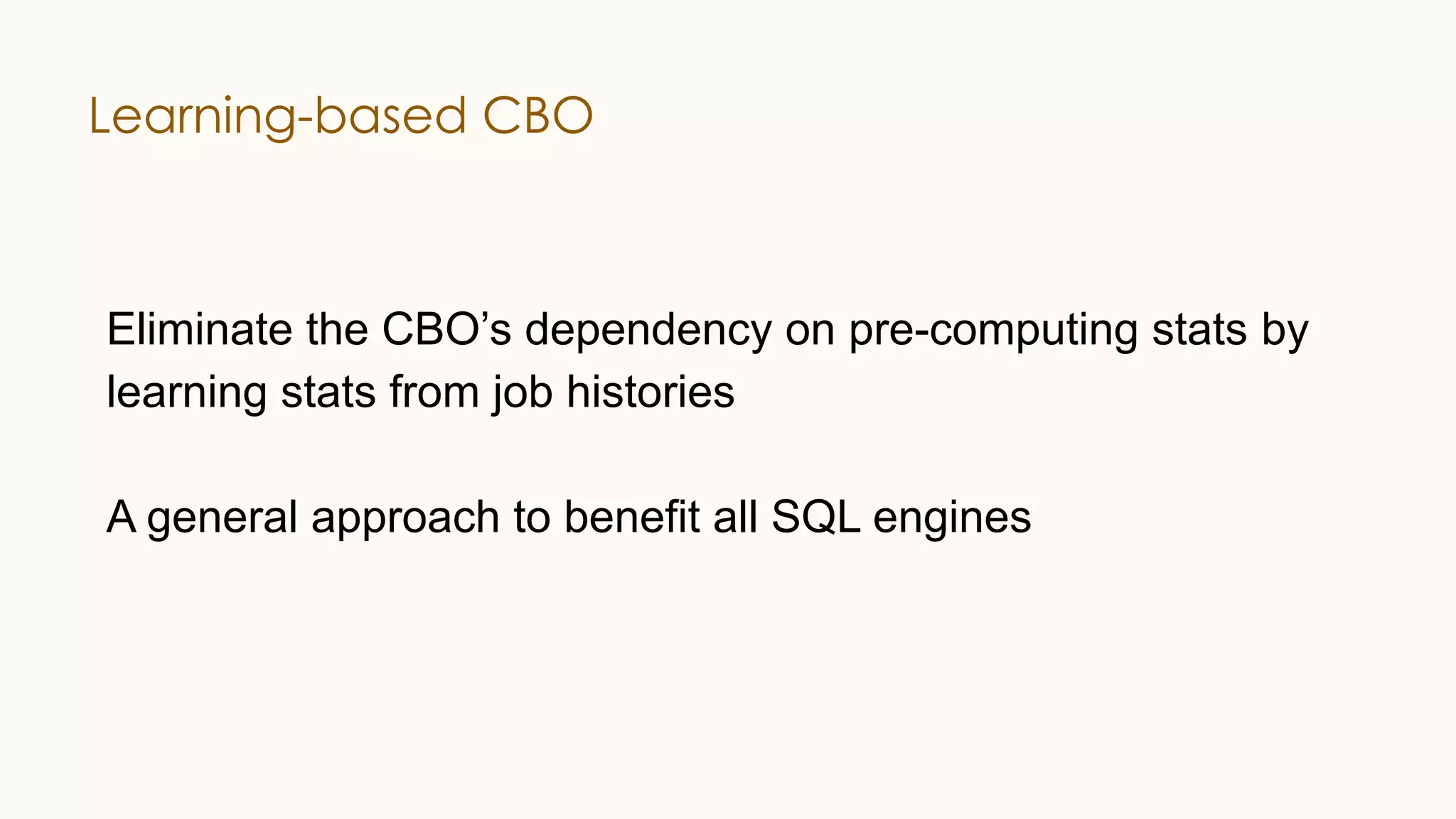 Learning-based CBO

Eliminate the CBO’s dependency on pre-computing stats by learning stats from job histories

A general approach to benefit all SQL engines